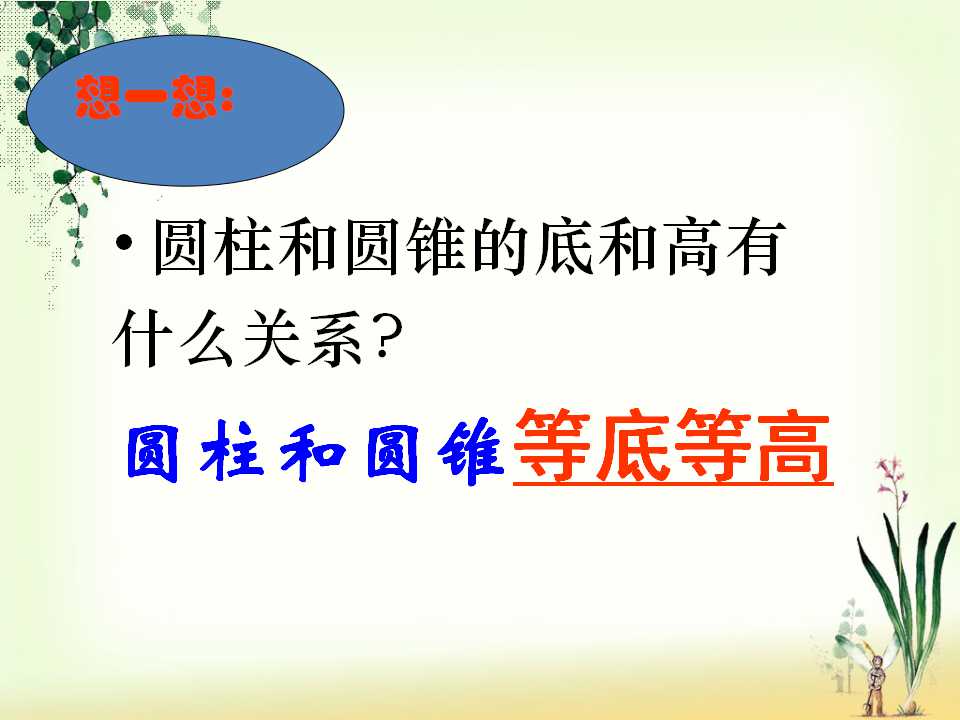 想一想:

• 圆柱和圆锥的底和高有什么关系?

圆柱和圆锥等底等高